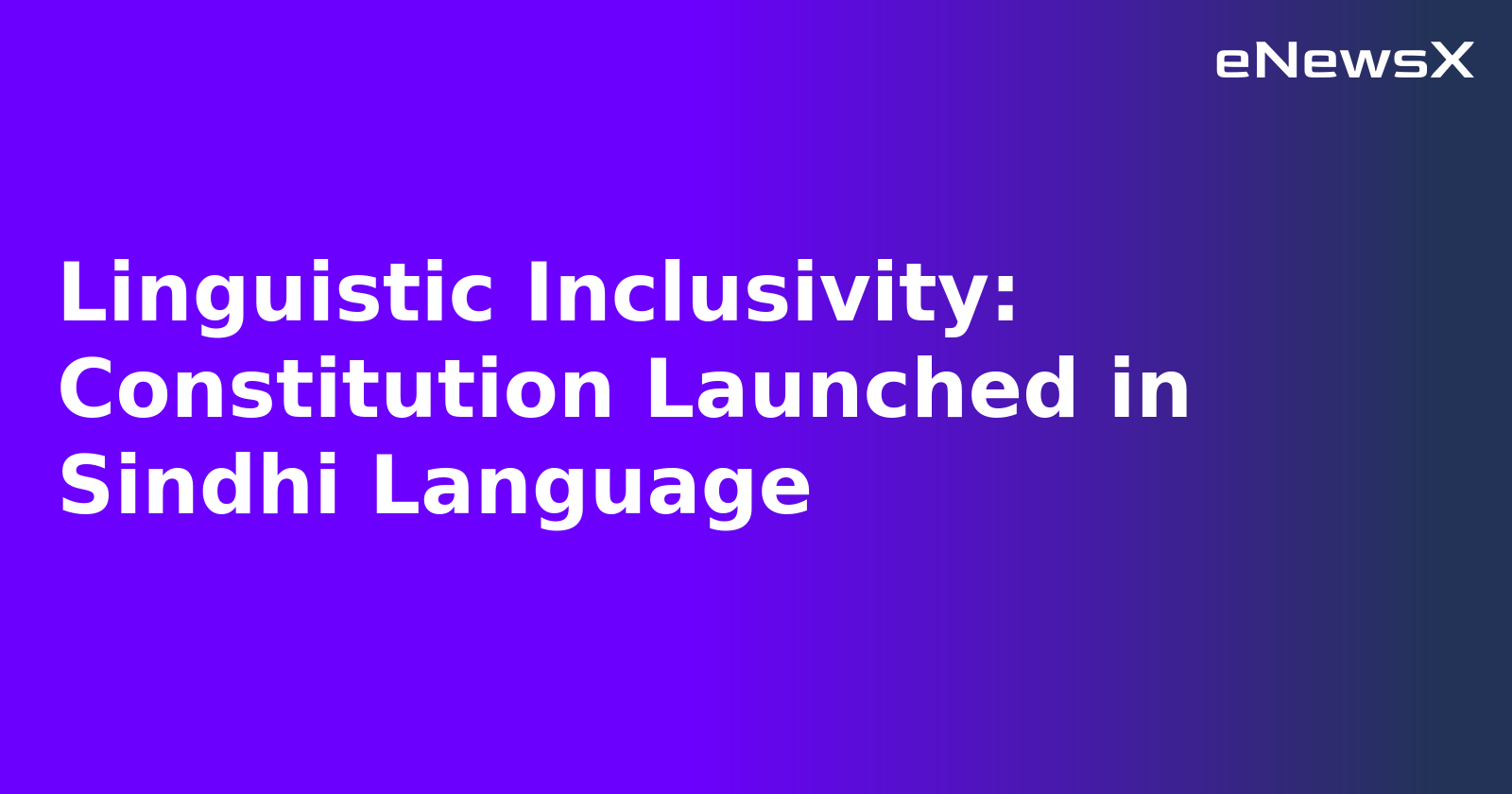 eNewsX

Linguistic Inclusivity: Constitution Launched in Sindhi Language